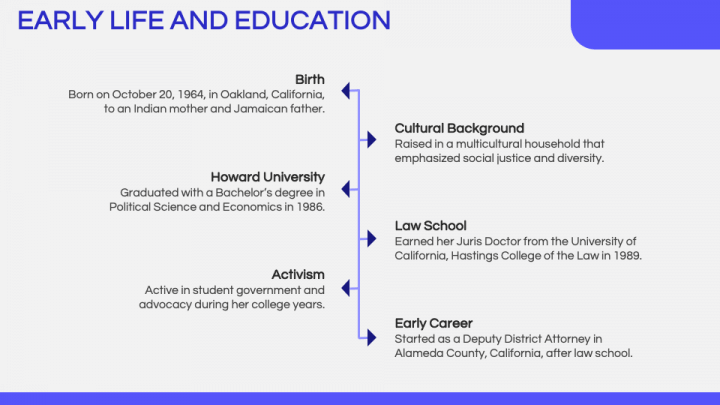 EARLY LIFE AND EDUCATION

Birth
Born on October 20, 1964, in Oakland, California, to an Indian mother and Jamaican father.

Cultural Background
Raised in a multicultural household that emphasized social justice and diversity.

Howard University
Graduated with a Bachelor's degree in Political Science and Economics in 1986.

Law School
Earned her Juris Doctor from the University of California, Hastings College of the Law in 1989.

Activism
Active in student government and advocacy during her college years.

Early Career
Started as a Deputy District Attorney in Alameda County, California, after law school.